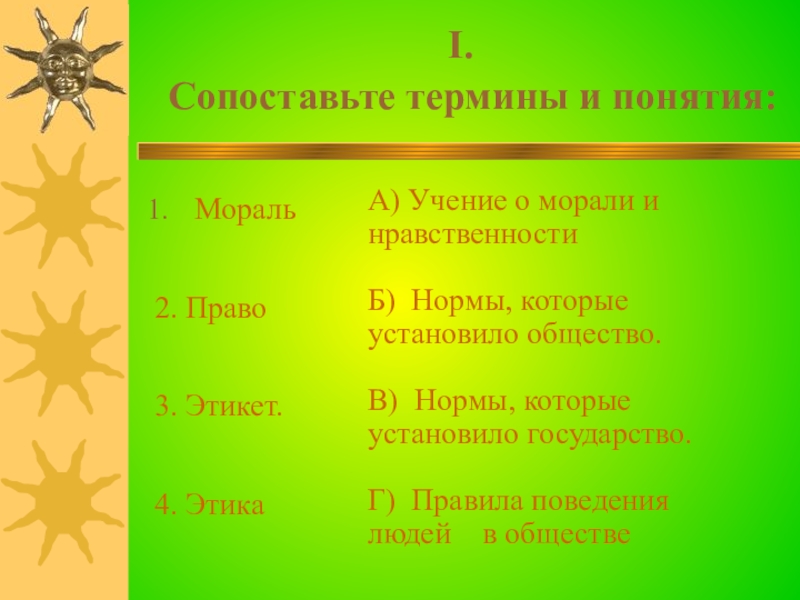 I.
Сопоставьте термины и понятия:

1. Мораль

2. Право

3. Этикет.

4. Этика

А) Учение о морали и нравственности

Б) Нормы, которые установило общество.

В) Нормы, которые установило государство.

Г) Правила поведения людей в обществе